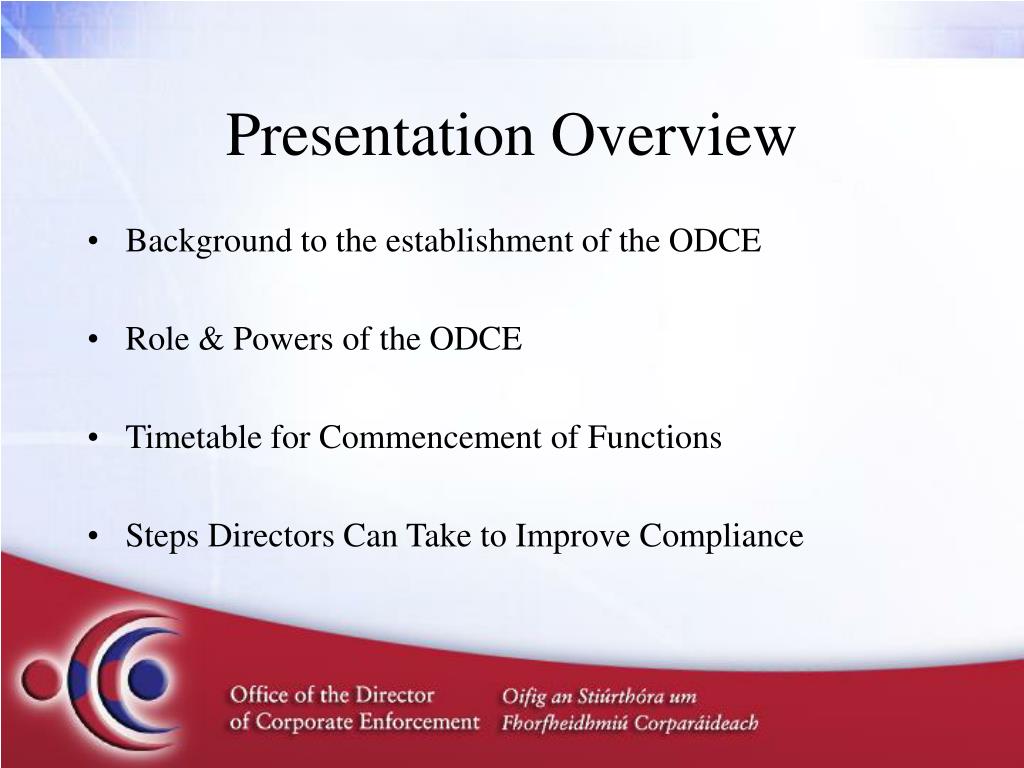 Presentation Overview

• Background to the establishment of the ODCE

• Role & Powers of the ODCE

• Timetable for Commencement of Functions

• Steps Directors Can Take to Improve Compliance

Office of the Director of Corporate Enforcement

Oifig an Stiúrthóra um Fhorfheidhmiú Corparáideach